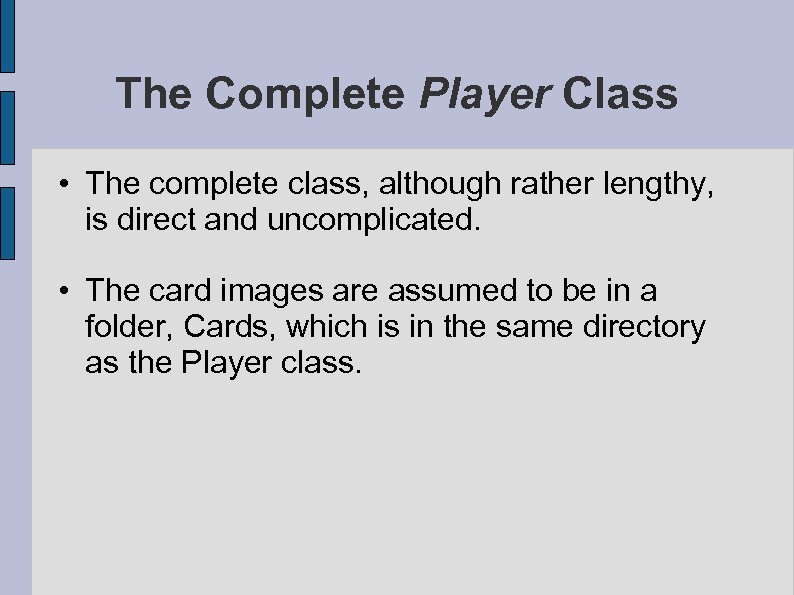 The Complete Player Class

• The complete class, although rather lengthy, is direct and uncomplicated.

• The card images are assumed to be in a folder, Cards, which is in the same directory as the Player class.